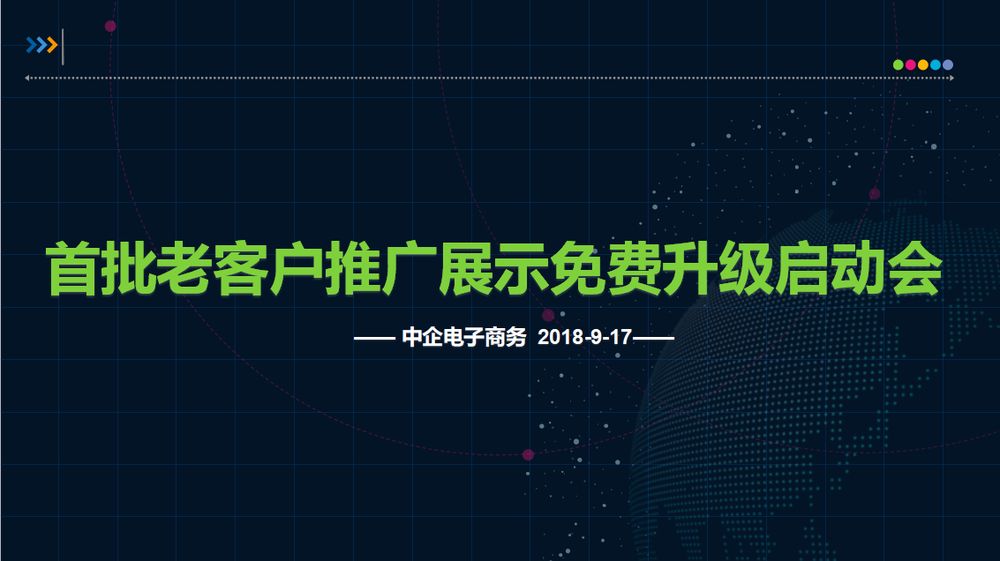 首批老客户推广展示免费升级启动会

—— 中企电子商务 2018-9-17——